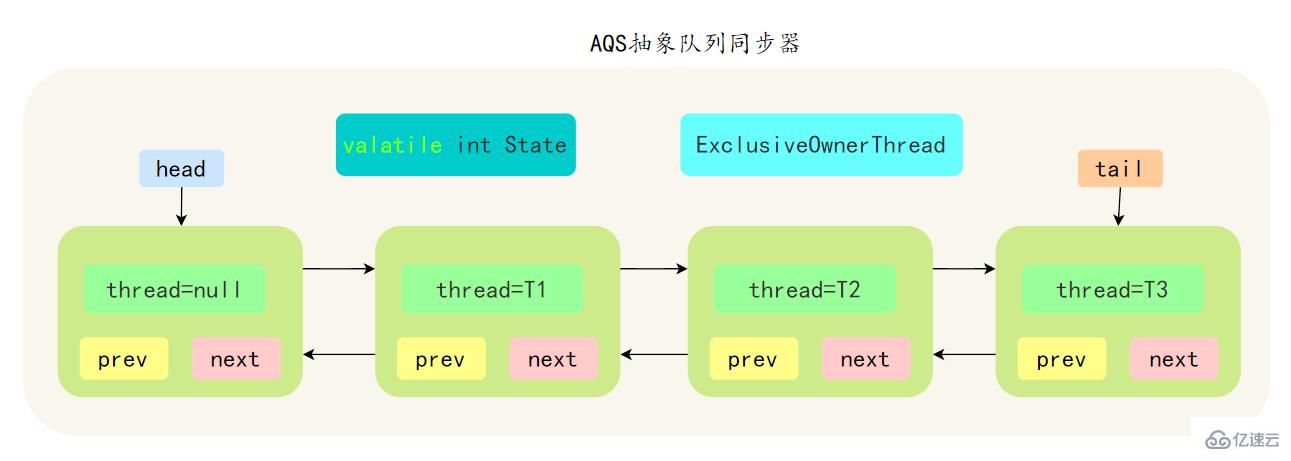 AQS抽象队列同步器

valatile int State

ExclusiveOwnerThread

head

tail

thread=null

prev

next

thread=T1

prev

next

thread=T2

prev

next

thread=T3

prev

next

亿速云